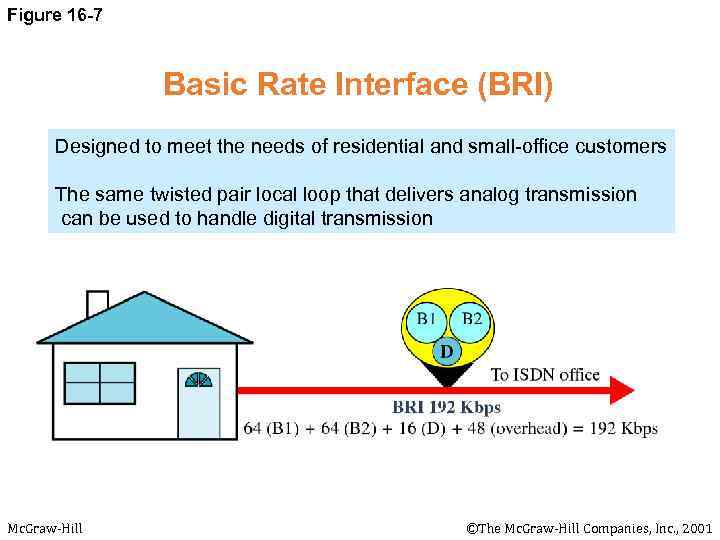 Figure 16-7

Basic Rate Interface (BRI)

Designed to meet the needs of residential and small-office customers

The same twisted pair local loop that delivers analog transmission can be used to handle digital transmission

B1

B2

D

To ISDN office

BRI 192 Kbps

64 (B1) + 64 (B2) + 16 (D) + 48 (overhead) = 192 Kbps

McGraw-Hill

©The McGraw-Hill Companies, Inc., 2001